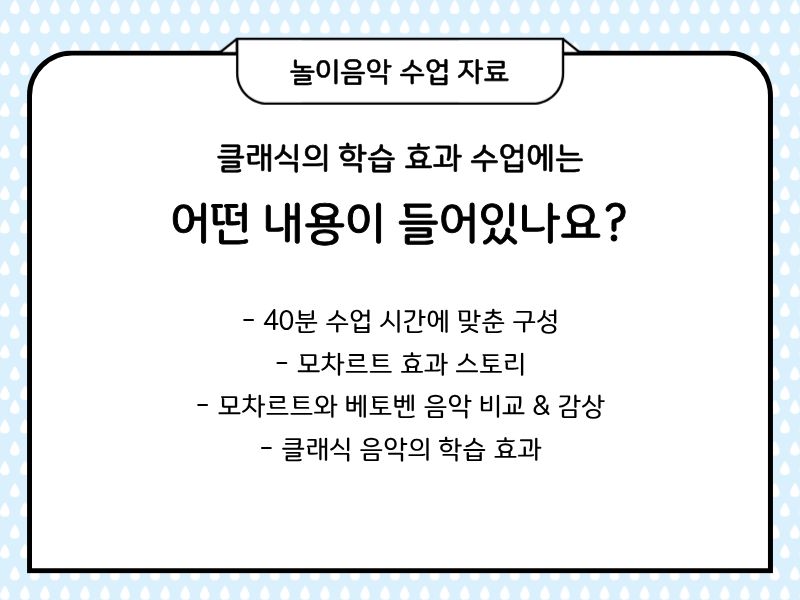 놀이음악 수업 자료

클래식의 학습 효과 수업에는

어떤 내용이 들어있나요?

- 40분 수업 시간에 맞춘 구성
- 모차르트 효과 스토리
- 모차르트와 베토벤 음악 비교 & 감상
- 클래식 음악의 학습 효과